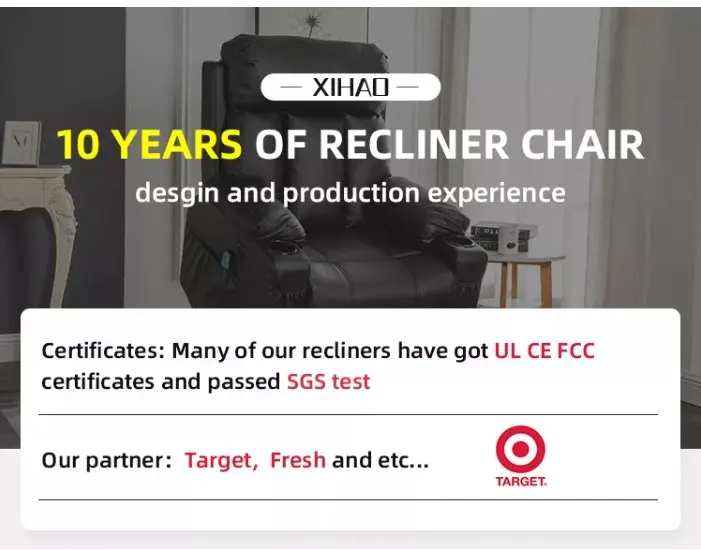 — XIHAO —

10 YEARS OF RECLINER CHAIR

desgin and production experience

Certificates: Many of our recliners have got UL CE FCC certificates and passed SGS test

Our partner: Target, Fresh and etc...

TARGET.